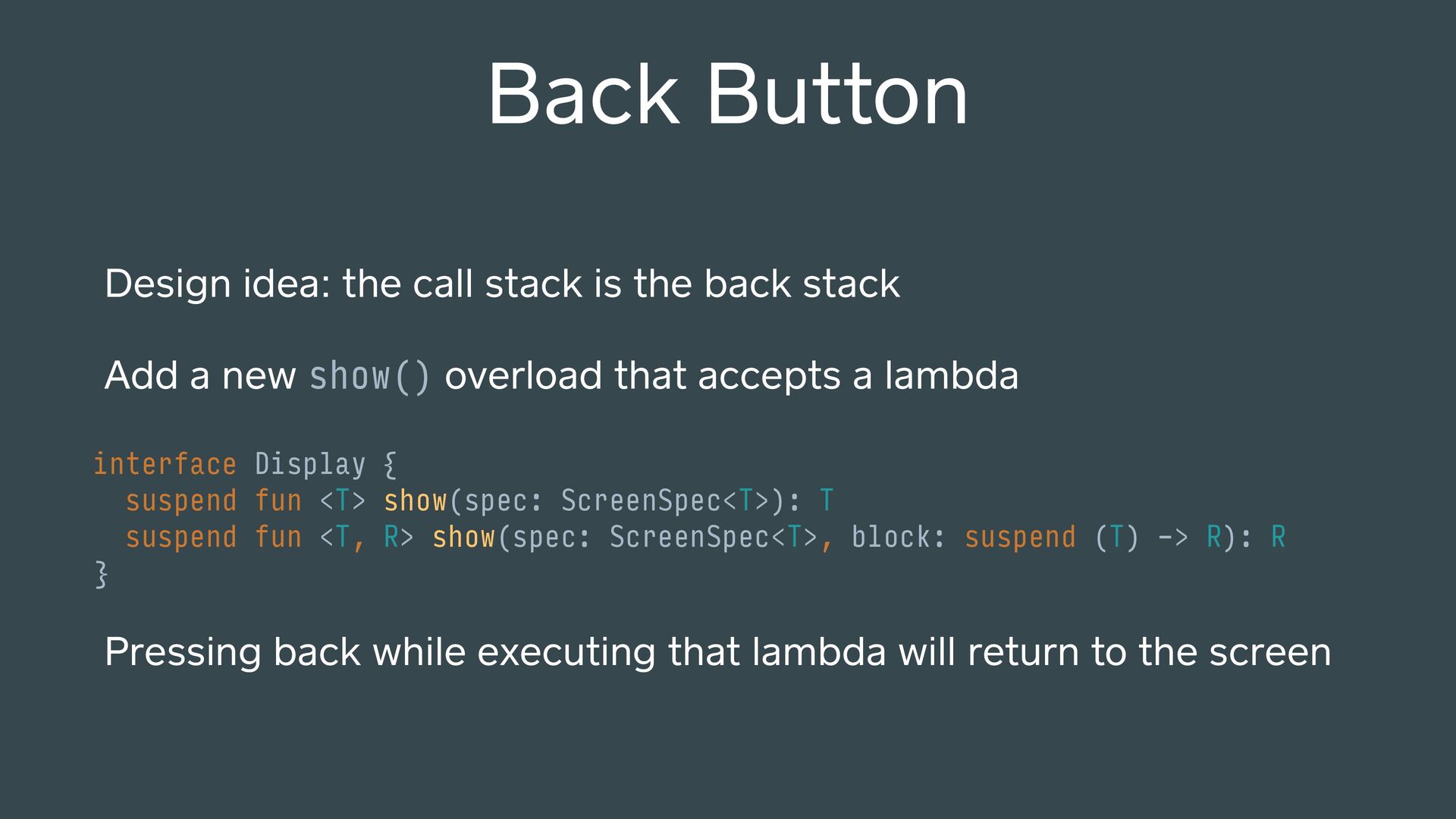 Back Button

Design idea: the call stack is the back stack

Add a new show() overload that accepts a lambda

interface Display {
  suspend fun <T> show(spec: ScreenSpec<T>): T
  suspend fun <T, R> show(spec: ScreenSpec<T>, block: suspend (T) -> R): R
}

Pressing back while executing that lambda will return to the screen